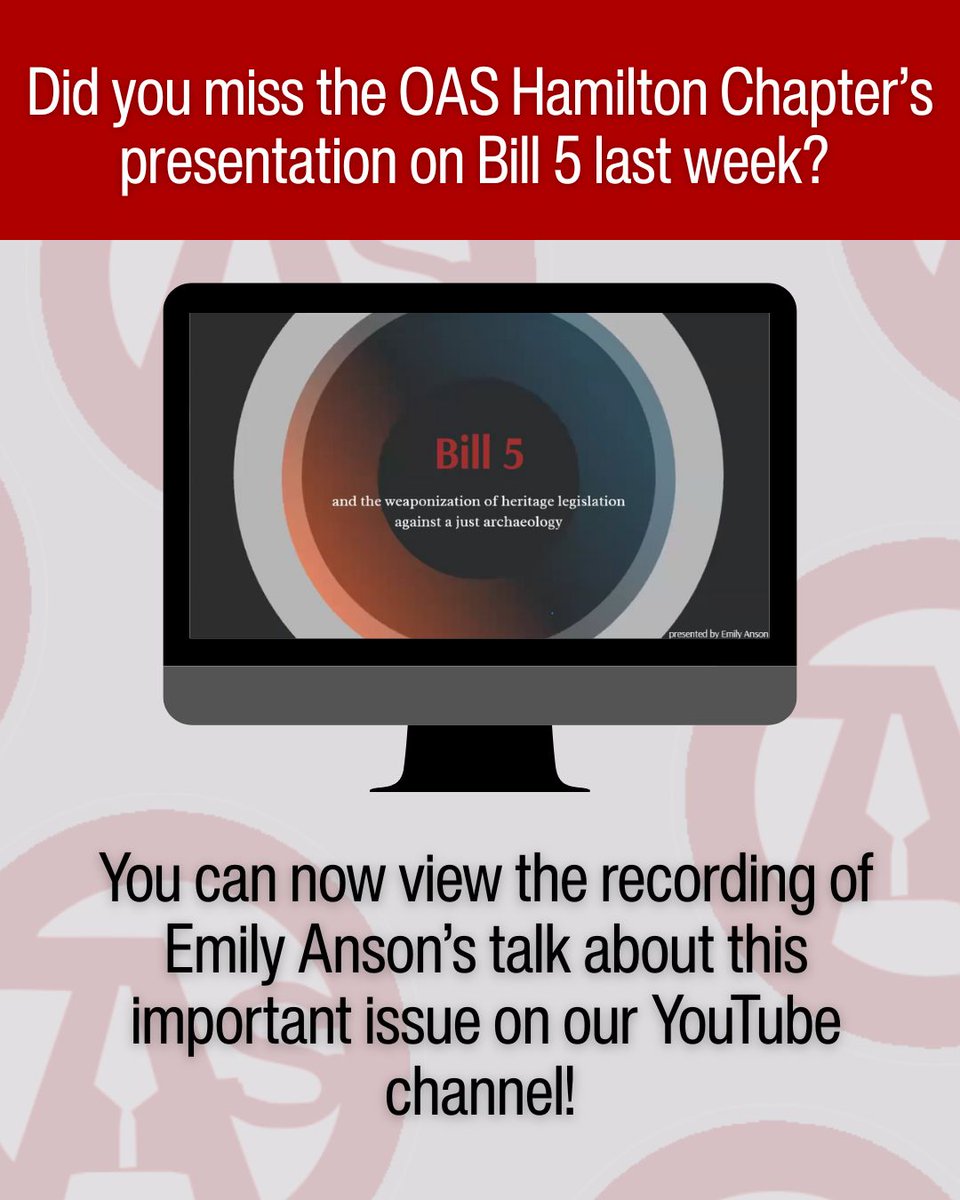 Did you miss the OAS Hamilton Chapter's presentation on Bill 5 last week?

Bill 5

and the weaponization of heritage legislation against a just archaeology

presented by Emily Anson

You can now view the recording of Emily Anson's talk about this important issue on our YouTube channel!